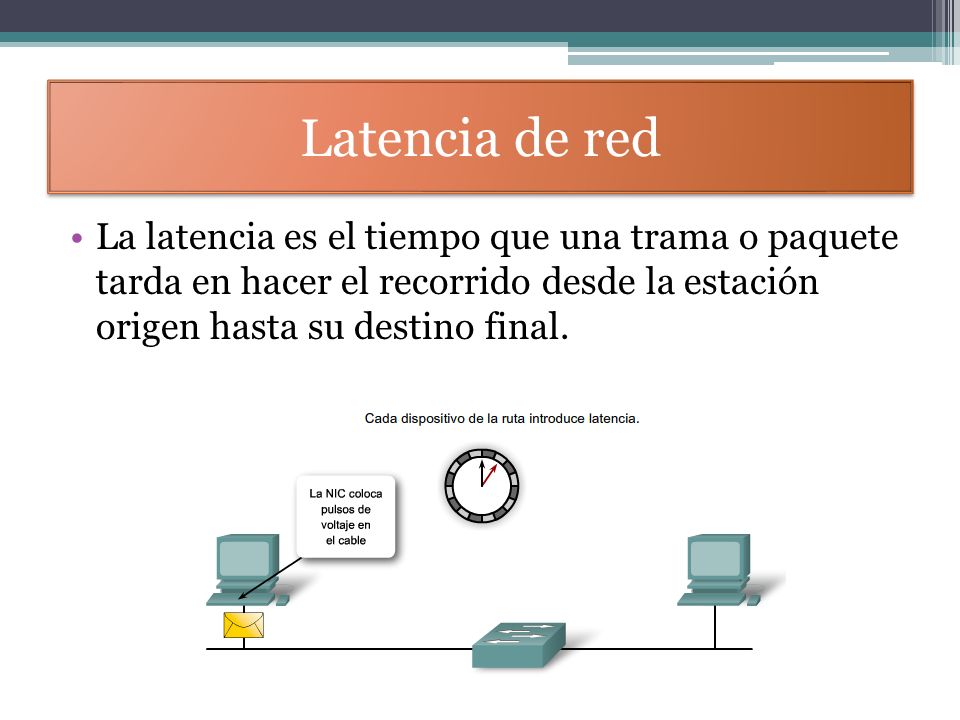 Latencia de red

• La latencia es el tiempo que una trama o paquete tarda en hacer el recorrido desde la estación origen hasta su destino final.

Cada dispositivo de la ruta introduce latencia.

La NIC coloca pulsos de voltaje en el cable